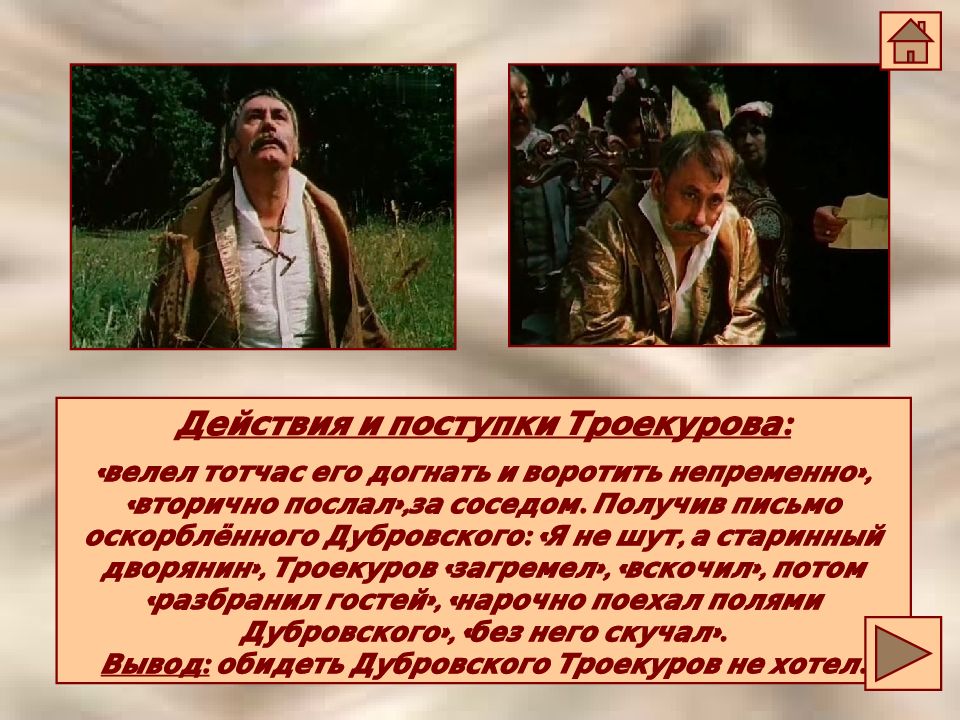 Действия и поступки Троекурова:

«велел тотчас его догнать и воротить непременно», «вторично послал»,за соседом. Получив письмо оскорблённого Дубровского: «Я не шут, а старинный дворянин», Троекуров «загремел», «вскочил», потом «разбранил гостей», «нарочно поехал полями Дубровского», «без него скучал».
Вывод: обидеть Дубровского Троекуров не хотел.